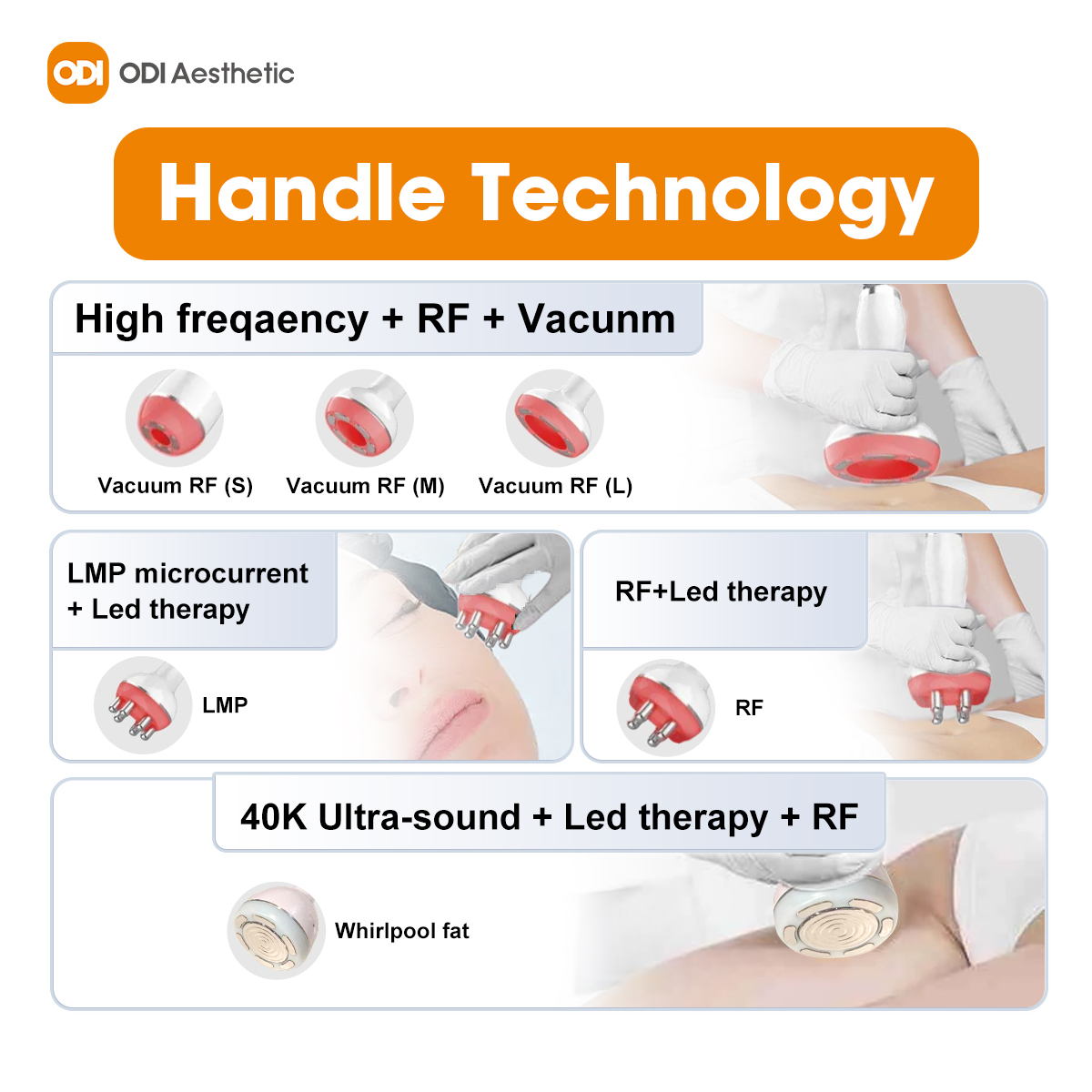 ODI ODI Aesthetic

Handle Technology

High freqaency + RF + Vacunm

Vacuum RF (S) Vacuum RF (M) Vacuum RF (L)

LMP microcurrent + Led therapy

LMP

RF+Led therapy

RF

40K Ultra-sound + Led therapy + RF

Whirlpool fat